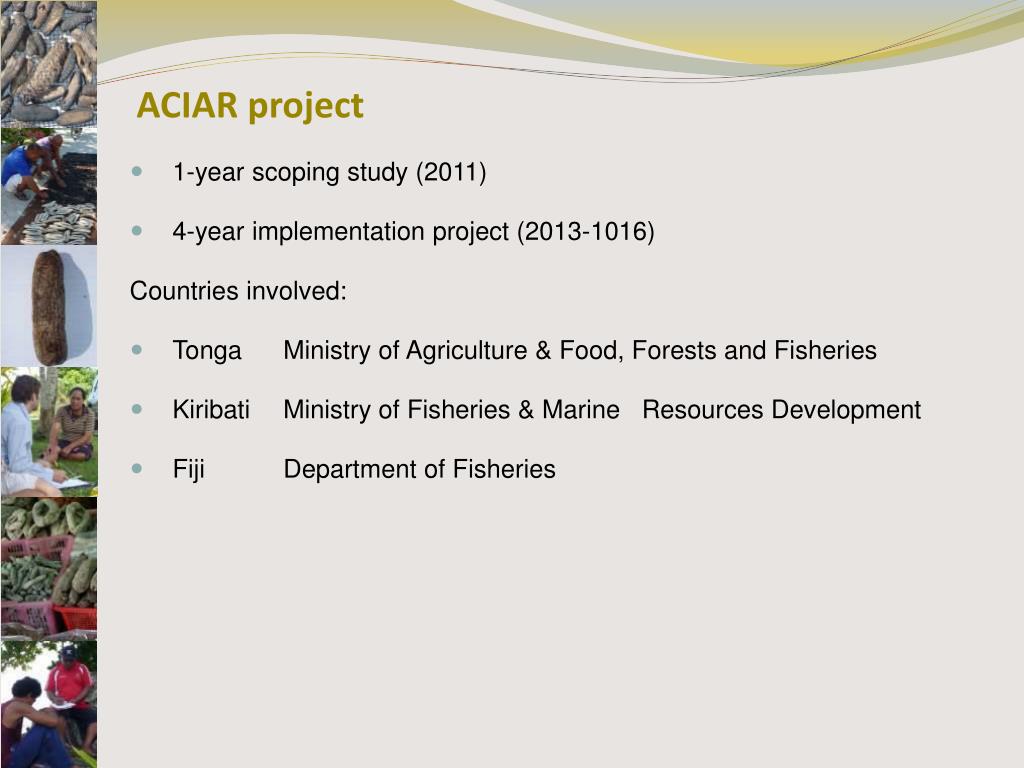 ACIAR project

- 1-year scoping study (2011)
- 4-year implementation project (2013-1016)

Countries involved:

- Tonga Ministry of Agriculture & Food, Forests and Fisheries
- Kiribati Ministry of Fisheries & Marine Resources Development
- Fiji Department of Fisheries